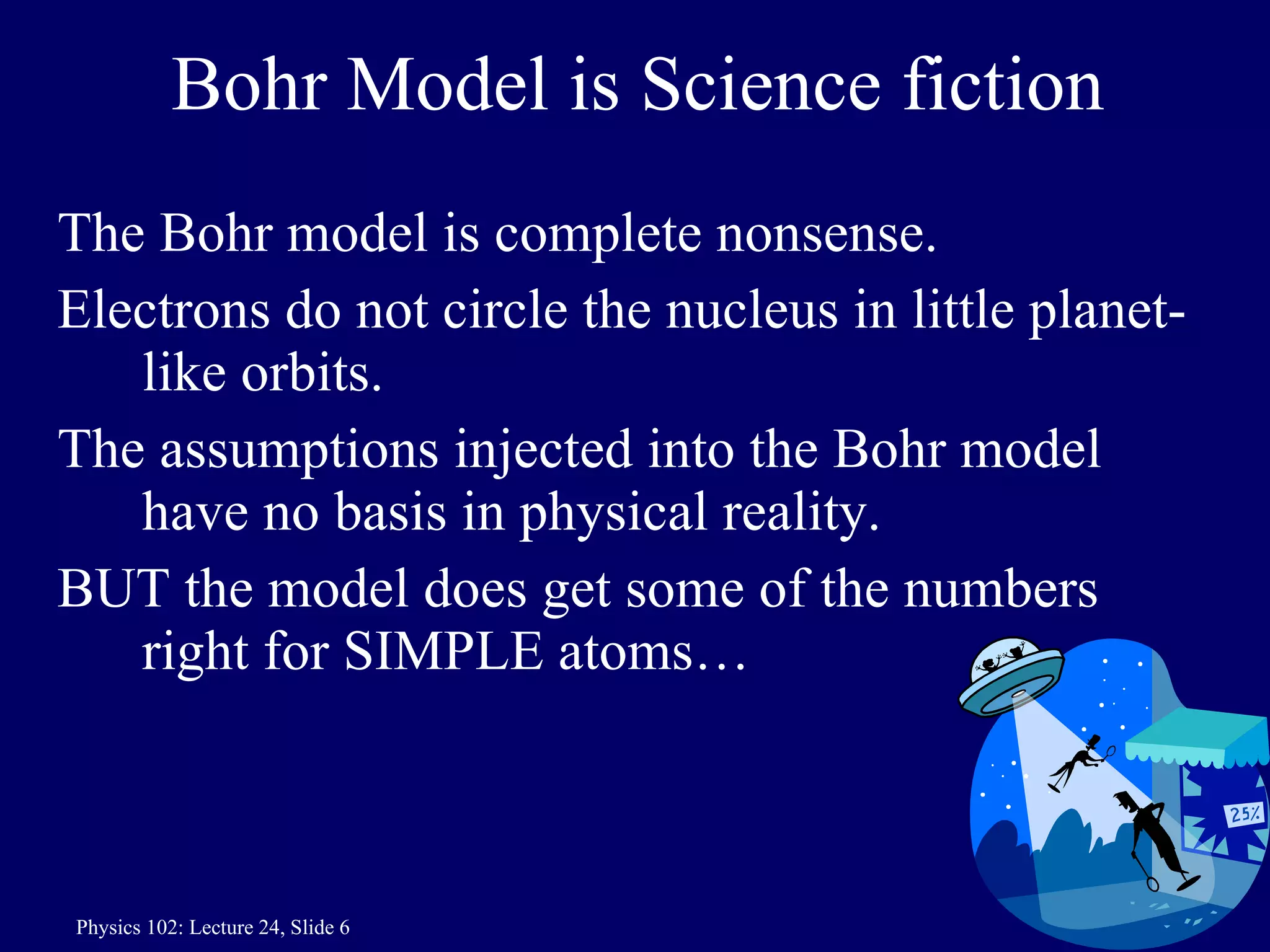 Bohr Model is Science fiction

The Bohr model is complete nonsense.

Electrons do not circle the nucleus in little planet-like orbits.

The assumptions injected into the Bohr model have no basis in physical reality.

BUT the model does get some of the numbers right for SIMPLE atoms…

25%

Physics 102: Lecture 24, Slide 6